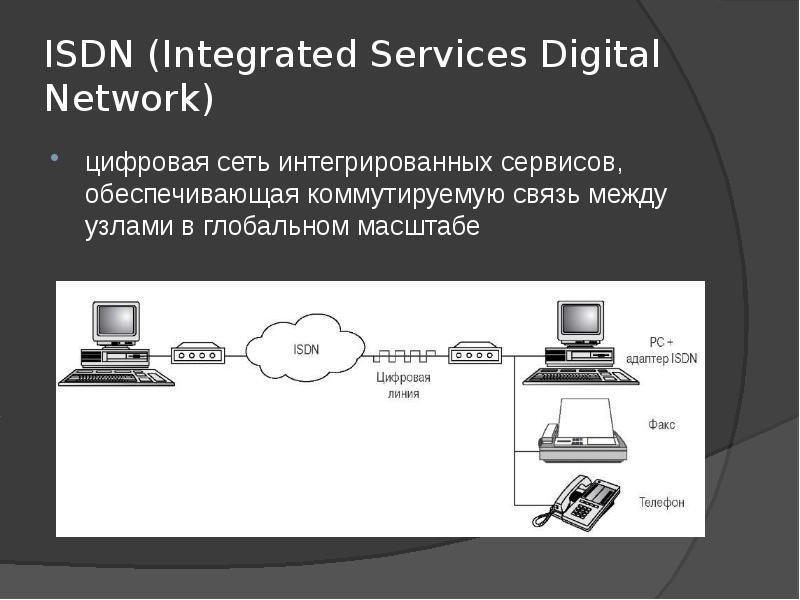 ISDN (Integrated Services Digital Network)

цифровая сеть интегрированных сервисов, обеспечивающая коммутируемую связь между узлами в глобальном масштабе

ISDN

Цифровая линия

PC + адаптер ISDN

Факс

Телефон